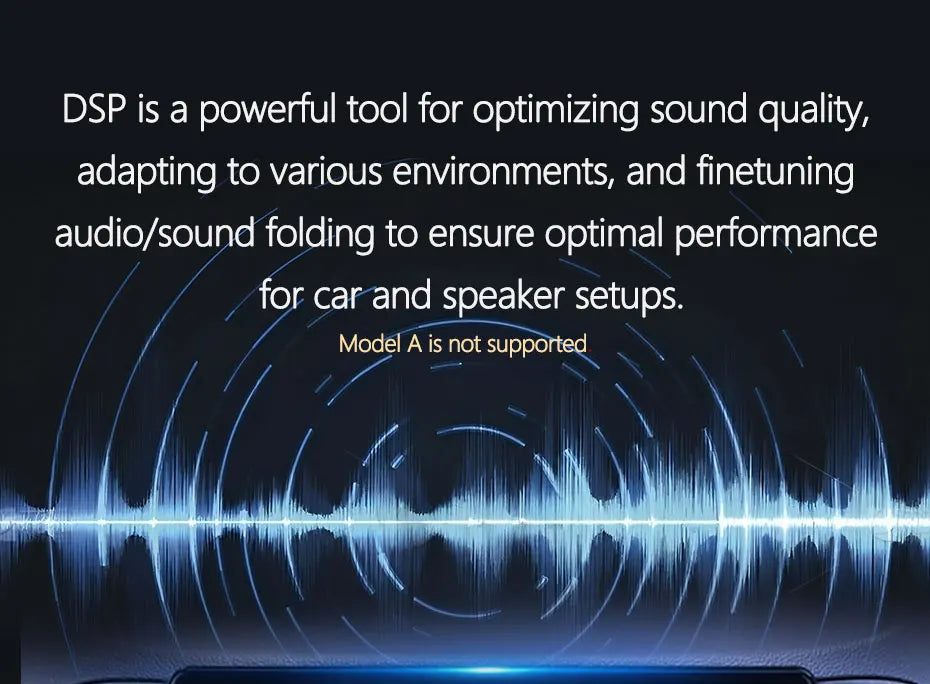 DSP is a powerful tool for optimizing sound quality, adapting to various environments, and finetuning audio/sound folding to ensure optimal performance for car and speaker setups.

Model A is not supported